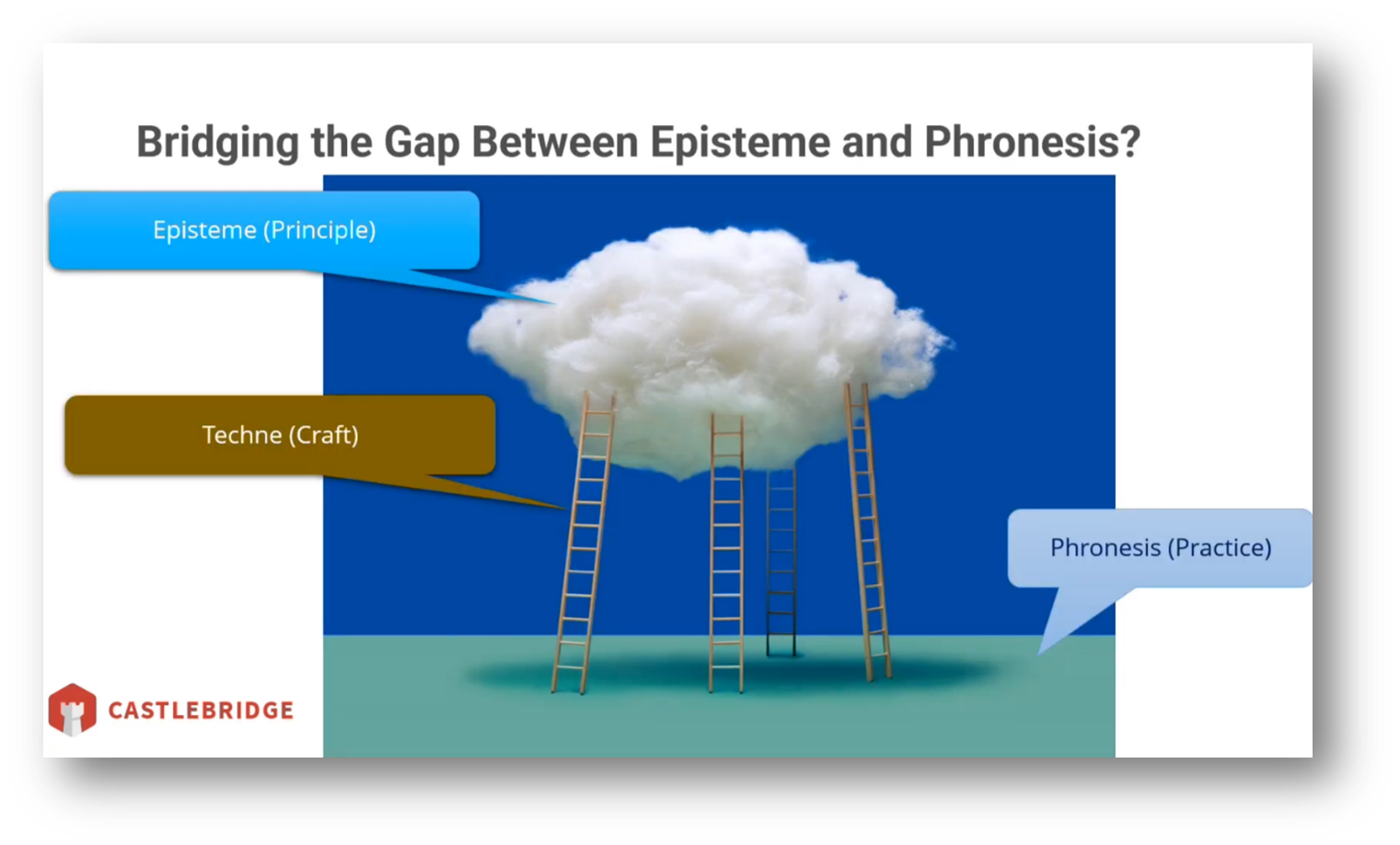 Bridging the Gap Between Episteme and Phronesis?

Episteme (Principle)

Techne (Craft)

Phronesis (Practice)

CASTLEBRIDGE